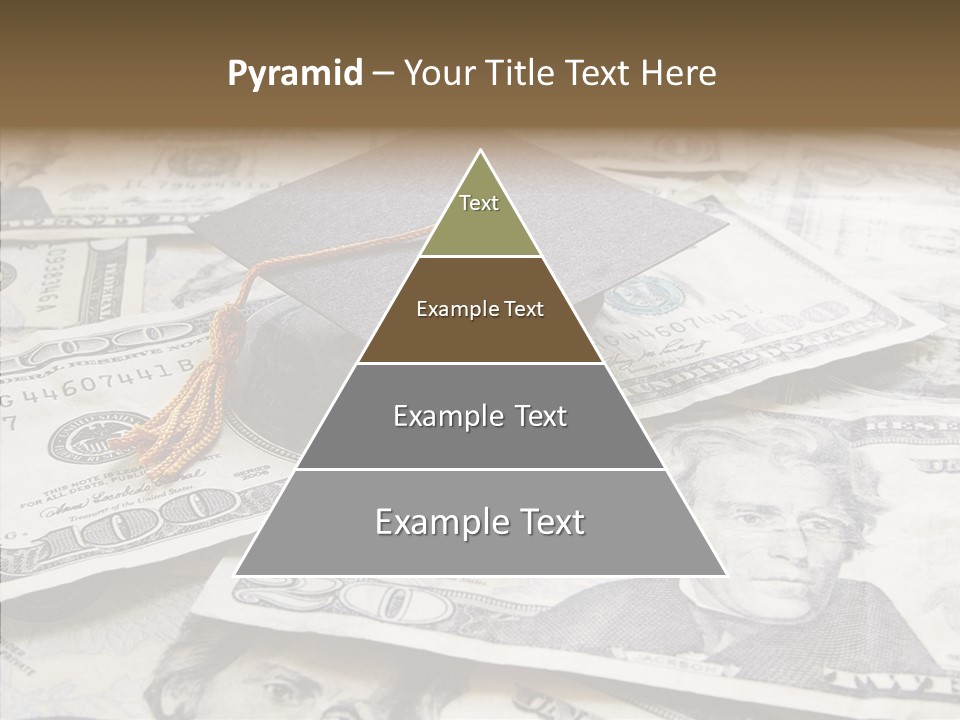 Pyramid – Your Title Text Here

Text

Example Text

Example Text

Example Text